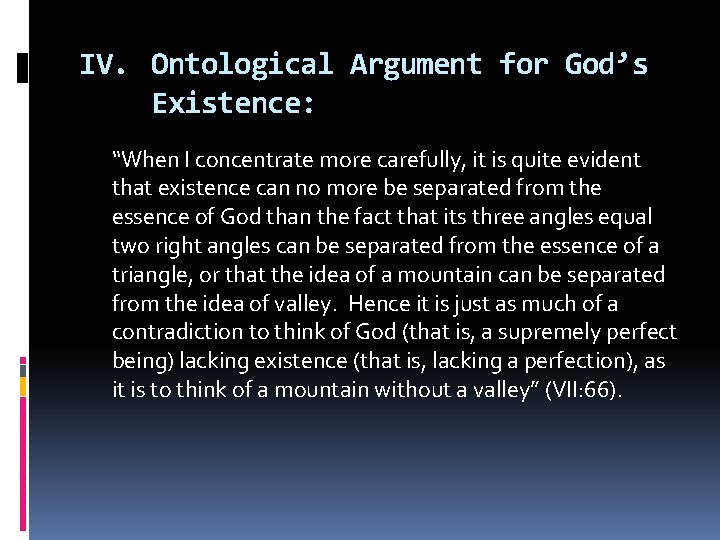 IV. Ontological Argument for God’s Existence:

“When I concentrate more carefully, it is quite evident that existence can no more be separated from the essence of God than the fact that its three angles equal two right angles can be separated from the essence of a triangle, or that the idea of a mountain can be separated from the idea of valley. Hence it is just as much of a contradiction to think of God (that is, a supremely perfect being) lacking existence (that is, lacking a perfection), as it is to think of a mountain without a valley” (VII:66).